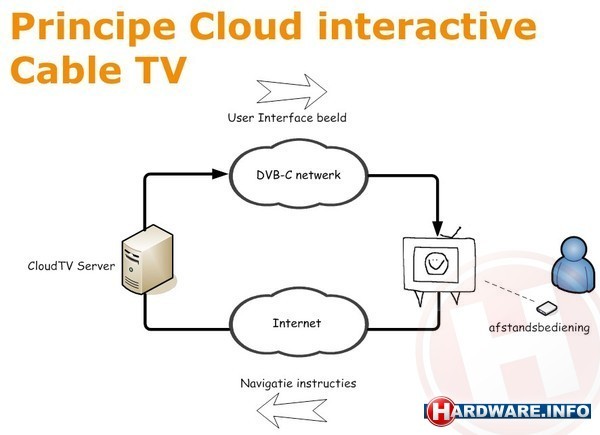 Principe Cloud interactive Cable TV

User Interface beeld

DVB-C netwerk

CloudTV Server

Internet

afstandsbediening

Navigatie instructies

HARDWARE.INFO